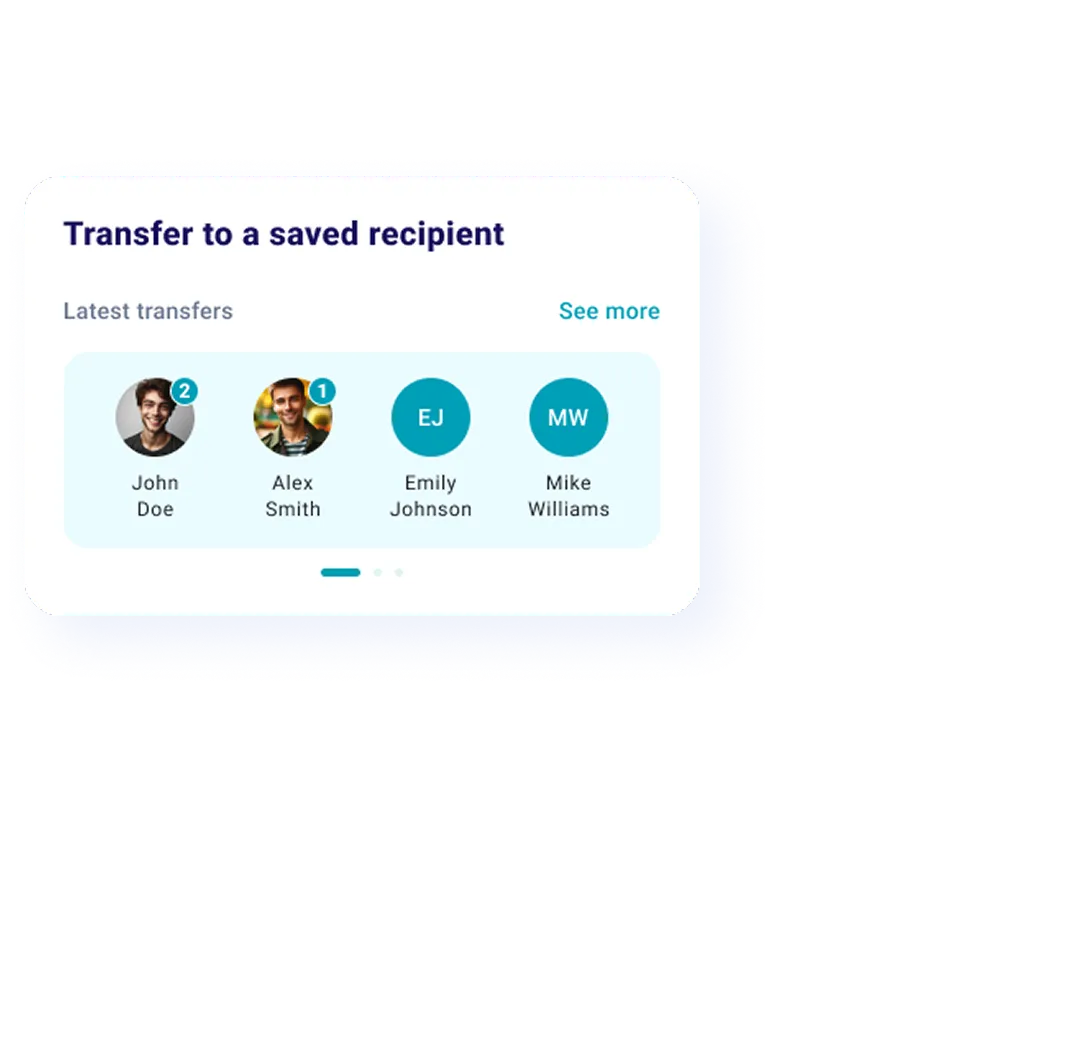 Transfer to a saved recipient

Latest transfers

See more

2
John Doe

1
Alex Smith

EJ
Emily Johnson

MW
Mike Williams